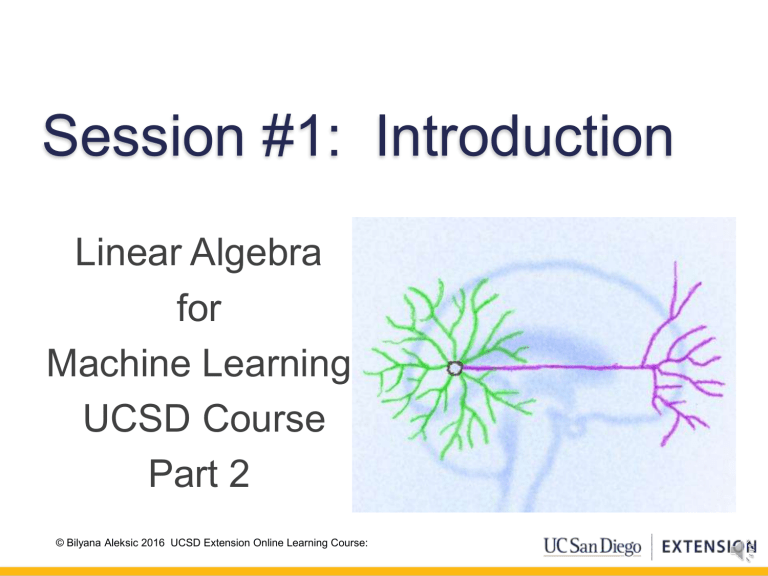 Session #1: Introduction

Linear Algebra
for
Machine Learning
UCSD Course
Part 2

© Bilyana Aleksic 2016 UCSD Extension Online Learning Course:

UC San Diego | EXTENSION